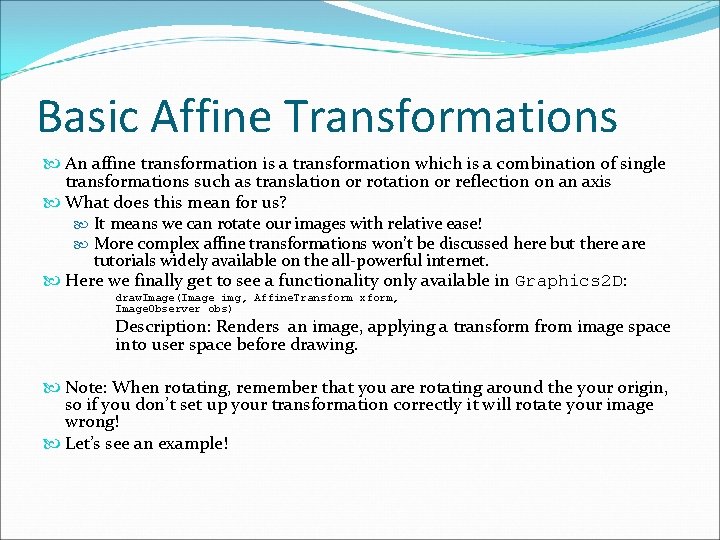 Basic Affine Transformations

An affine transformation is a transformation which is a combination of single transformations such as translation or rotation or reflection on an axis

What does this mean for us?

It means we can rotate our images with relative ease!

More complex affine transformations won't be discussed here but there are tutorials widely available on the all-powerful internet.

Here we finally get to see a functionality only available in Graphics2D:

drawImage(Image img, AffineTransform xform, ImageObserver obs)

Description: Renders an image, applying a transform from image space into user space before drawing.

Note: When rotating, remember that you are rotating around the your origin, so if you don't set up your transformation correctly it will rotate your image wrong!

Let's see an example!